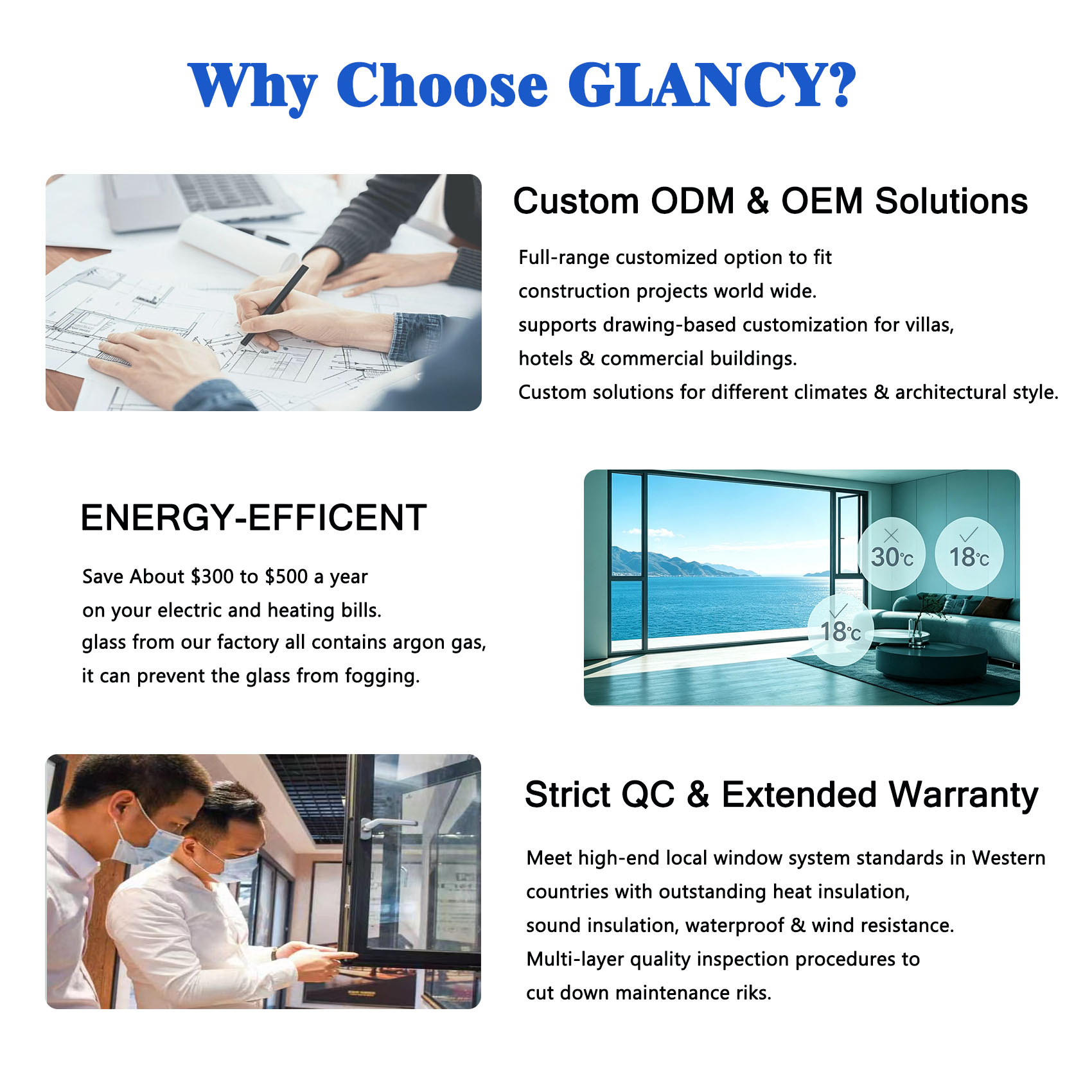 Why Choose GLANCY?

Custom ODM & OEM Solutions

Full-range customized option to fit
construction projects world wide.
supports drawing-based customization for villas,
hotels & commercial buildings.
Custom solutions for different climates & architectural style.

ENERGY-EFFICENT

Save About $300 to $500 a year
on your electric and heating bills.
glass from our factory all contains argon gas,
it can prevent the glass from fogging.

30℃

18℃

18℃

Strict QC & Extended Warranty

Meet high-end local window system standards in Western
countries with outstanding heat insulation,
sound insulation, waterproof & wind resistance.
Multi-layer quality inspection procedures to
cut down maintenance riks.